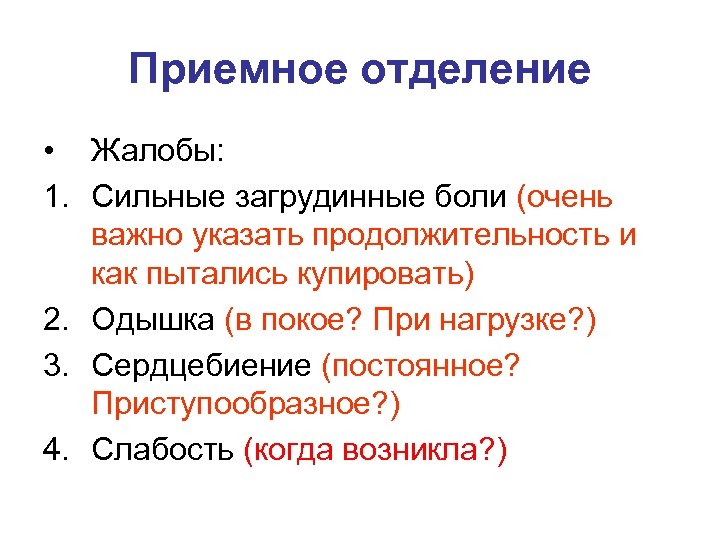 Приемное отделение

• Жалобы:
1. Сильные загрудинные боли (очень важно указать продолжительность и как пытались купировать)
2. Одышка (в покое? При нагрузке?)
3. Сердцебиение (постоянное? Приступообразное?)
4. Слабость (когда возникла?)